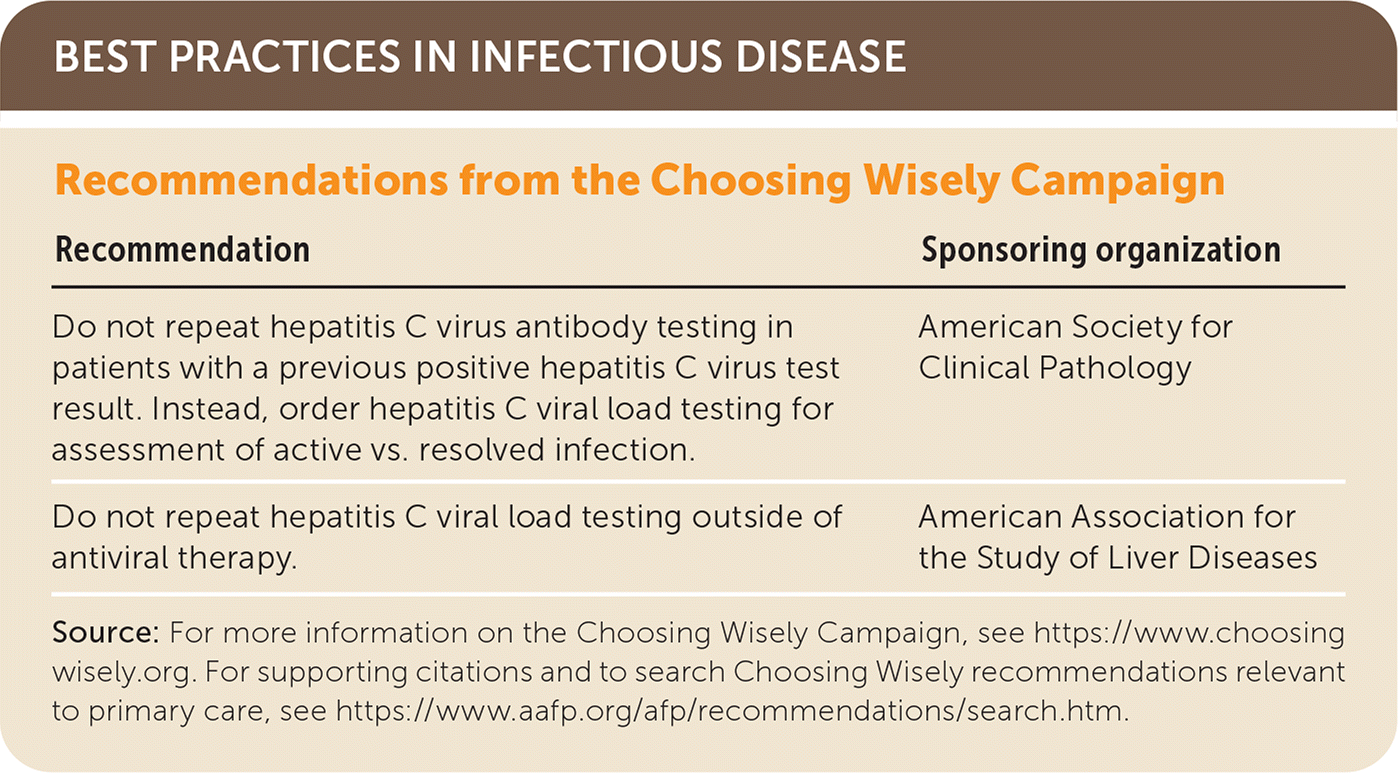 BEST PRACTICES IN INFECTIOUS DISEASE

Recommendations from the Choosing Wisely Campaign

| Recommendation | Sponsoring organization |
|---|---|
| Do not repeat hepatitis C virus antibody testing in patients with a previous positive hepatitis C virus test result. Instead, order hepatitis C viral load testing for assessment of active vs. resolved infection. | American Society for Clinical Pathology |
| Do not repeat hepatitis C viral load testing outside of antiviral therapy. | American Association for the Study of Liver Diseases |

Source: For more information on the Choosing Wisely Campaign, see https://www.choosingwisely.org. For supporting citations and to search Choosing Wisely recommendations relevant to primary care, see https://www.aafp.org/afp/recommendations/search.htm.